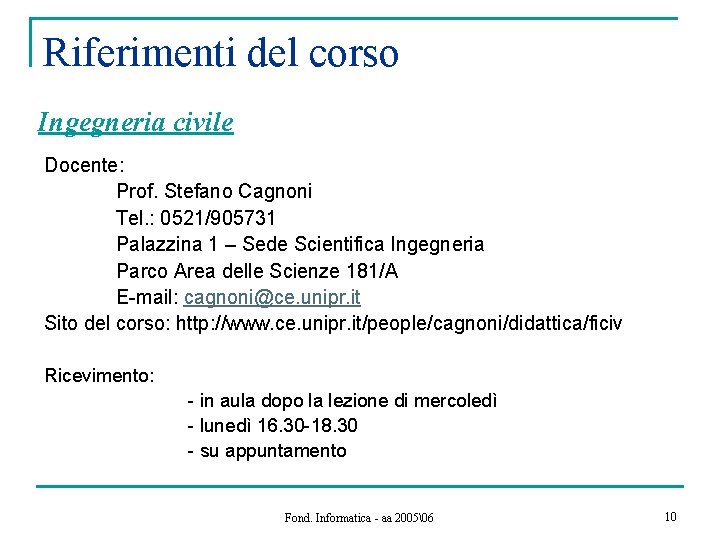 Riferimenti del corso

Ingegneria civile

Docente:
Prof. Stefano Cagnoni
Tel.: 0521/905731
Palazzina 1 – Sede Scientifica Ingegneria
Parco Area delle Scienze 181/A
E-mail: cagnoni@ce.unipr.it
Sito del corso: http://www.ce.unipr.it/people/cagnoni/didattica/ficiv

Ricevimento:
- in aula dopo la lezione di mercoledì
- lunedì 16.30-18.30
- su appuntamento

Fond. Informatica - aa 2005\06

10